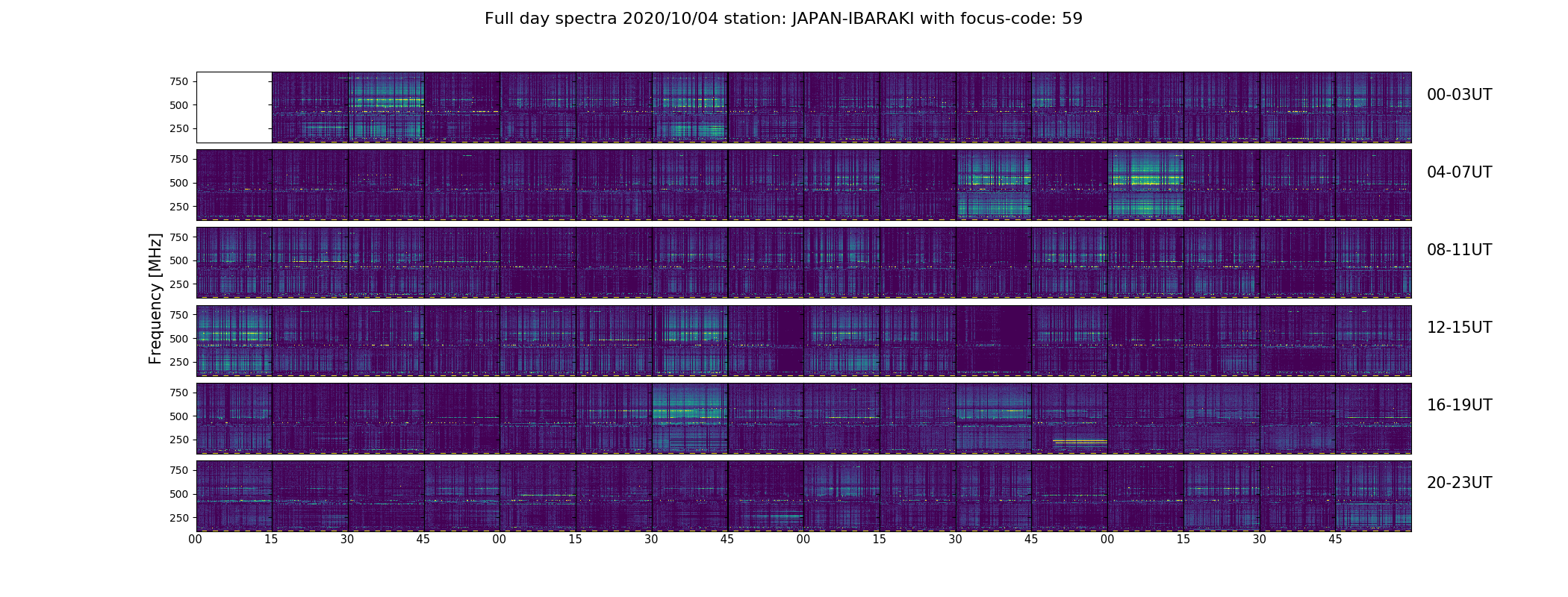 Full day spectra 2020/10/04 station: JAPAN-IBARAKI with focus-code: 59

Frequency [MHz]

750
500
250

00-03UT

750
500
250

04-07UT

750
500
250

08-11UT

750
500
250

12-15UT

750
500
250

16-19UT

750
500
250

20-23UT

00 15 30 45 00 15 30 45 00 15 30 45 00 15 30 45